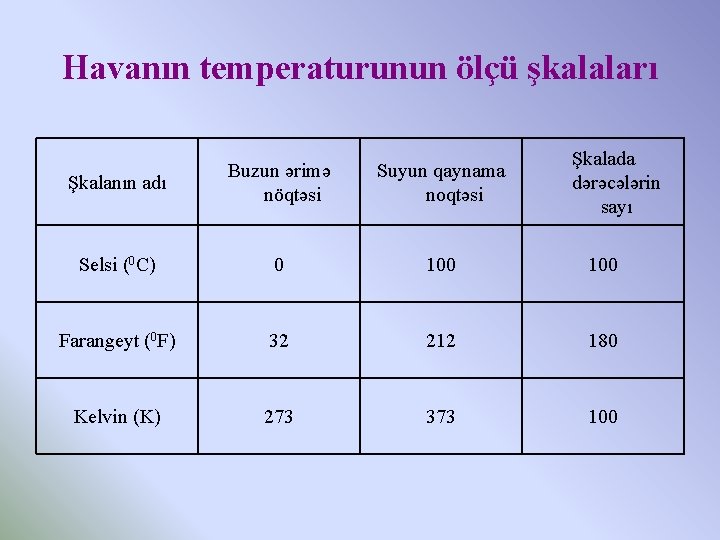 Havanın temperaturunun ölçü şkalaları

| Şkalanın adı | Buzun ərimə nöqtəsi | Suyun qaynama noqtəsi | Şkalada dərəcələrin sayı |
|---|---|---|---|
| Selsi ($^0$C) | 0 | 100 | 100 |
| Farangeyt ($^0$F) | 32 | 212 | 180 |
| Kelvin (K) | 273 | 373 | 100 |